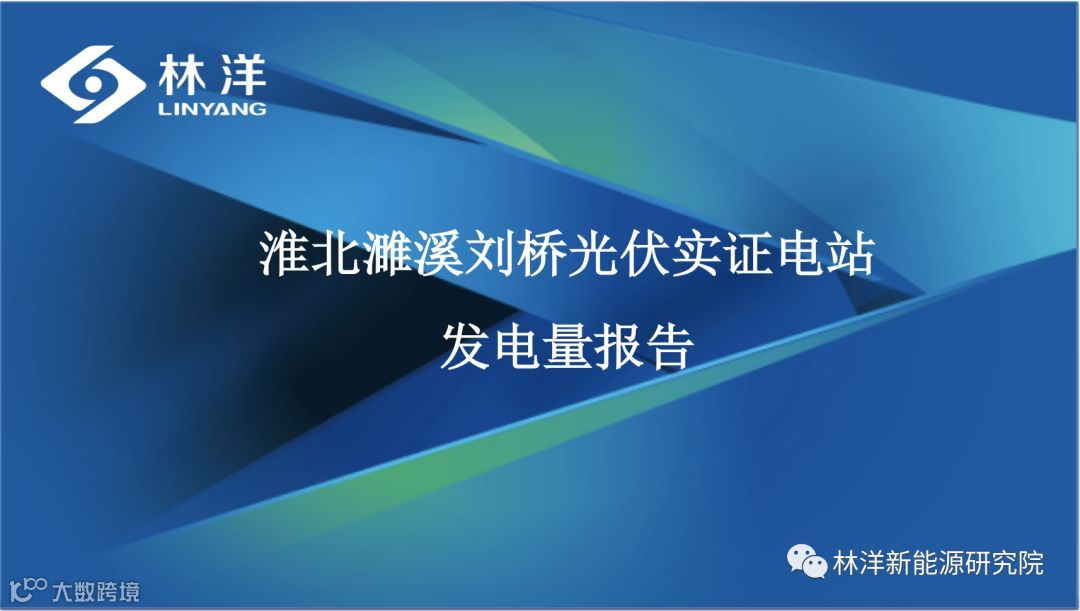 林洋
LINYANG

淮北濉溪刘桥光伏实证电站
发电量报告

林洋新能源研究院

大数跨境